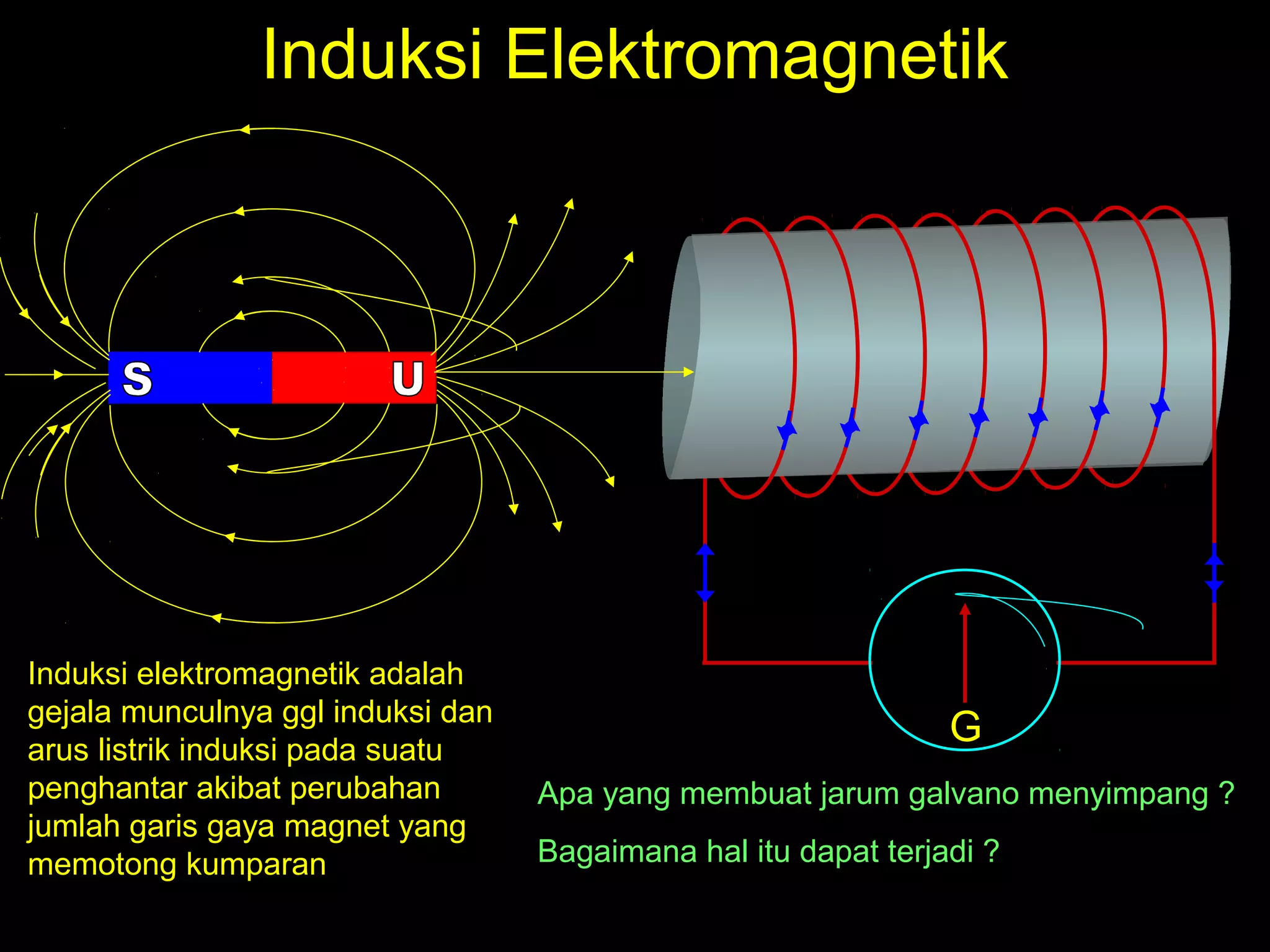 Induksi Elektromagnetik

S

U

G

Induksi elektromagnetik adalah gejala munculnya ggl induksi dan arus listrik induksi pada suatu penghantar akibat perubahan jumlah garis gaya magnet yang memotong kumparan

Apa yang membuat jarum galvano menyimpang ?

Bagaimana hal itu dapat terjadi ?